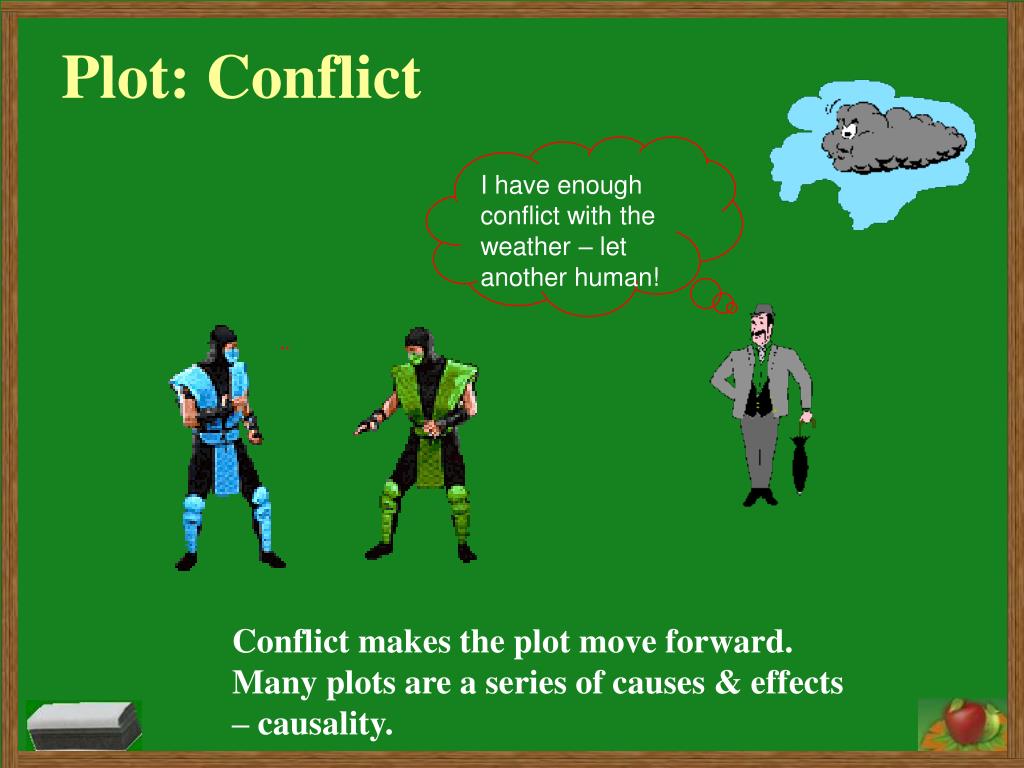 Plot: Conflict

I have enough conflict with the weather – let another human!

Conflict makes the plot move forward. Many plots are a series of causes & effects – causality.